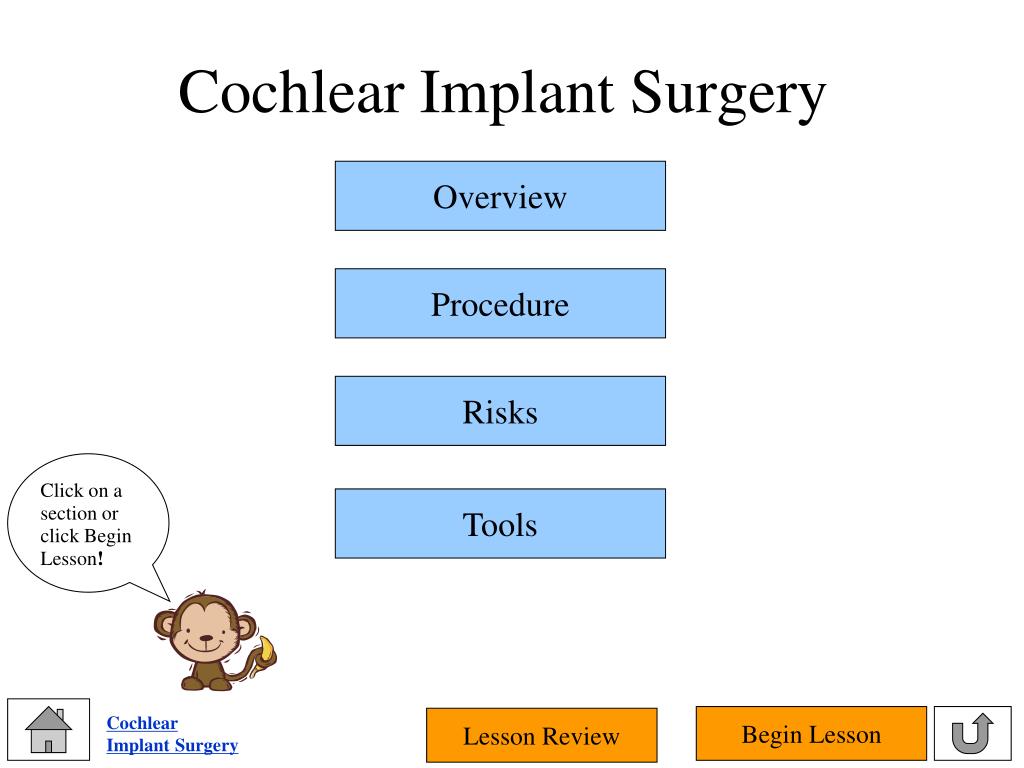 Cochlear Implant Surgery

Overview

Procedure

Risks

Tools

Click on a section or click Begin Lesson!

Cochlear Implant Surgery

Lesson Review

Begin Lesson